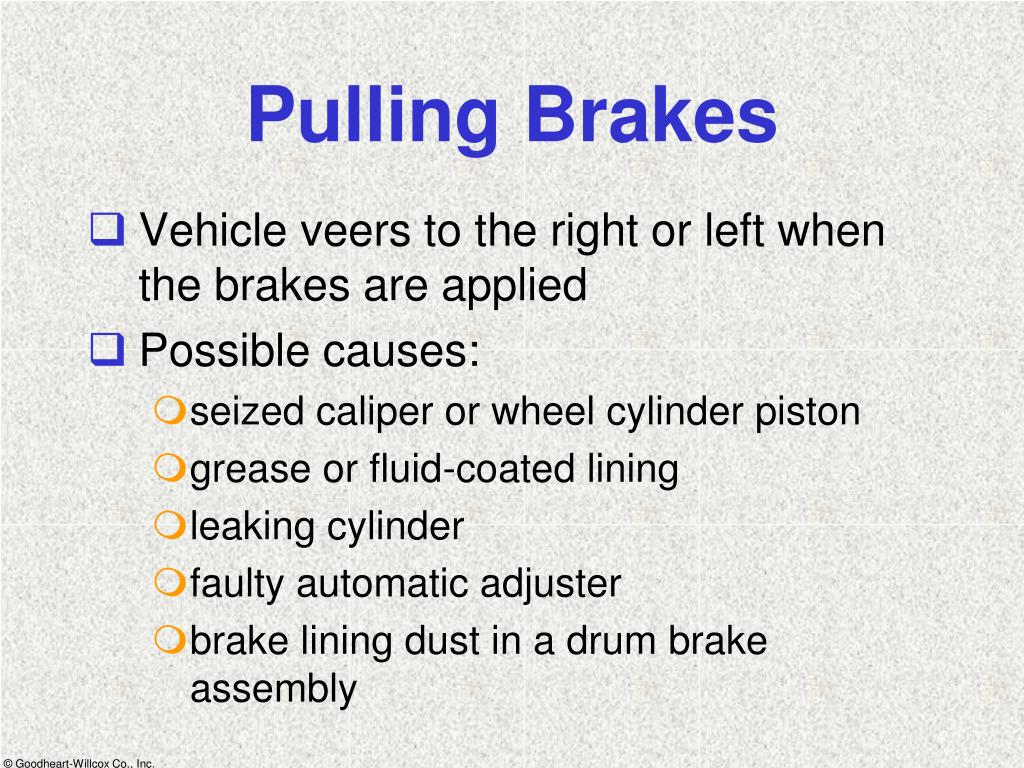 Pulling Brakes

Vehicle veers to the right or left when the brakes are applied

Possible causes:

seized caliper or wheel cylinder piston

grease or fluid-coated lining

leaking cylinder

faulty automatic adjuster

brake lining dust in a drum brake assembly

© Goodheart-Willcox Co., Inc.